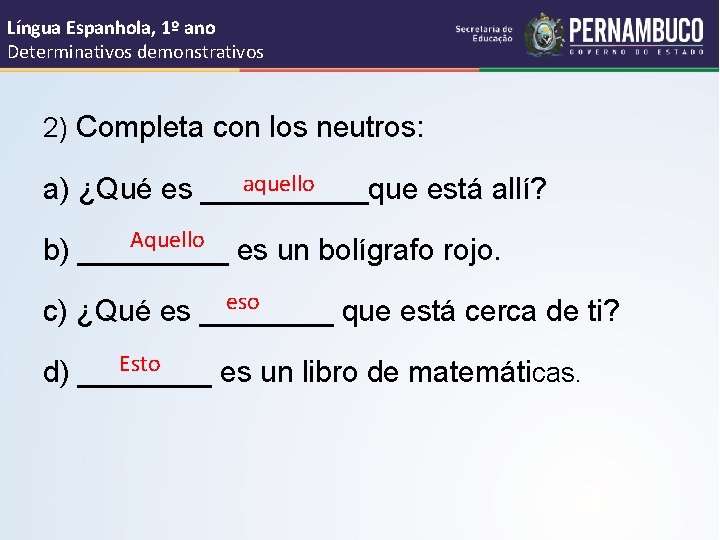 Língua Espanhola, 1º ano
Determinativos demonstrativos

Secretaria de Educação
PERNAMBUCO
GOVERNO DO ESTADO

2) Completa con los neutros:

a) ¿Qué es aquello que está allí?

b) Aquello es un bolígrafo rojo.

c) ¿Qué es eso que está cerca de ti?

d) Esto es un libro de matemáticas.